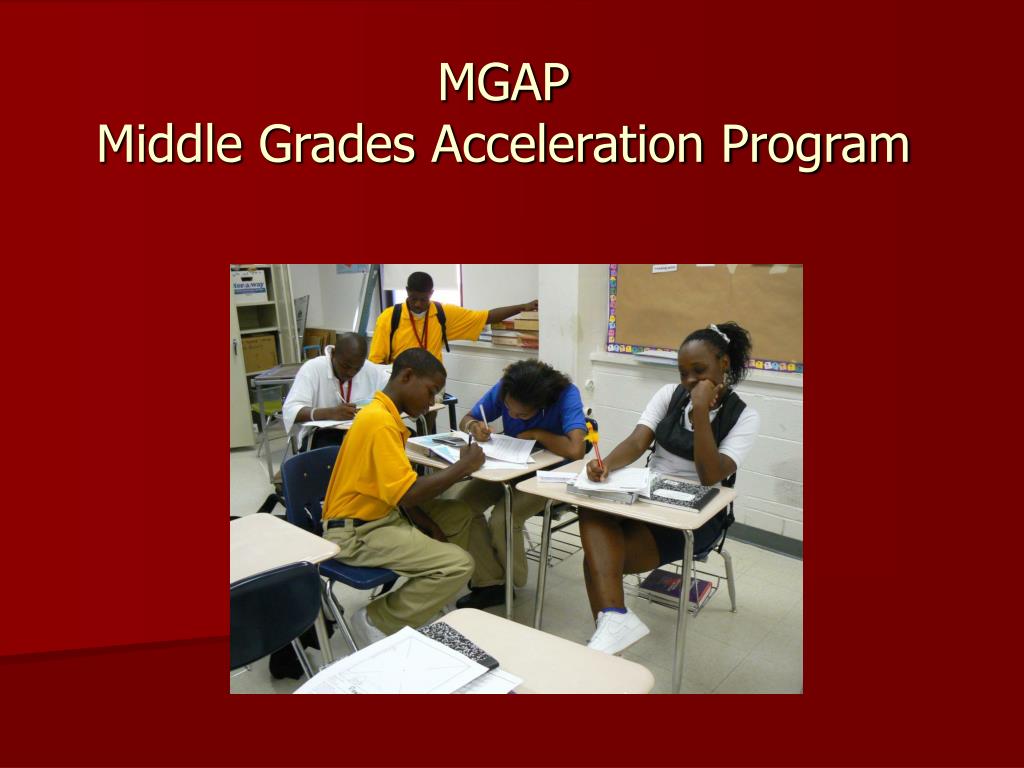 MGAP
Middle Grades Acceleration Program